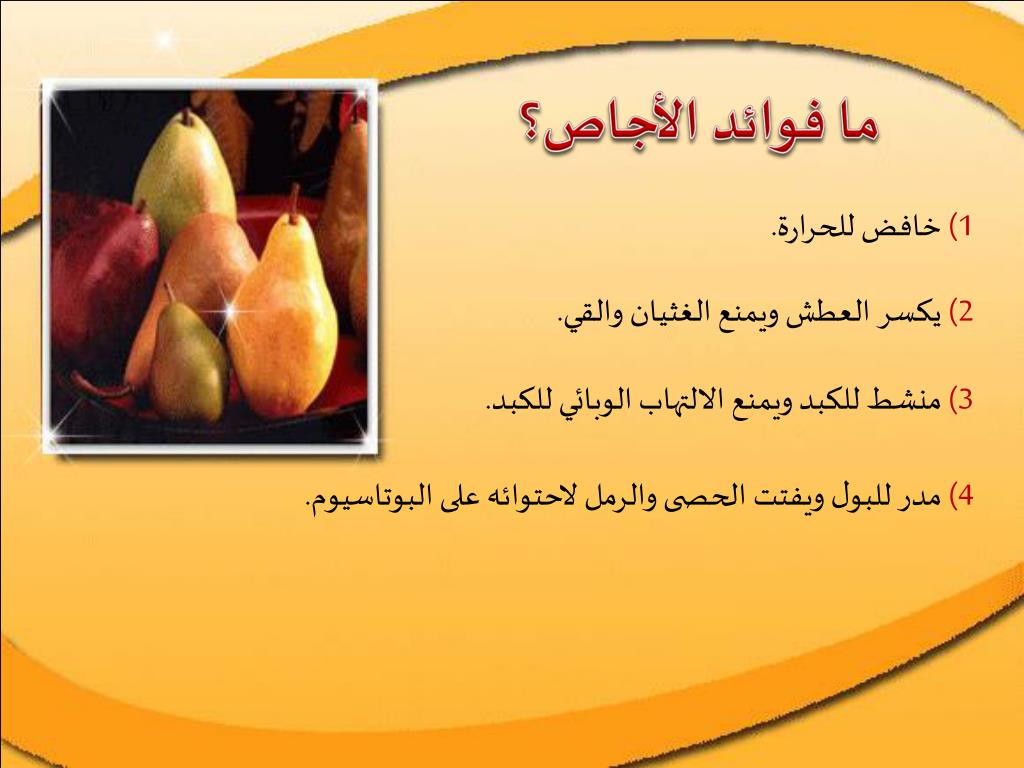 ما فوائد الأجاص؟

1) خافض للحرارة.

2) يكسر العطش ويمنع الغثيان والقي.

3) منشط للكبد ويمنع الالتهاب الوبائي للكبد.

4) مدر للبول ويفتت الحصى والرمل لاحتوائه على البوتاسيوم.